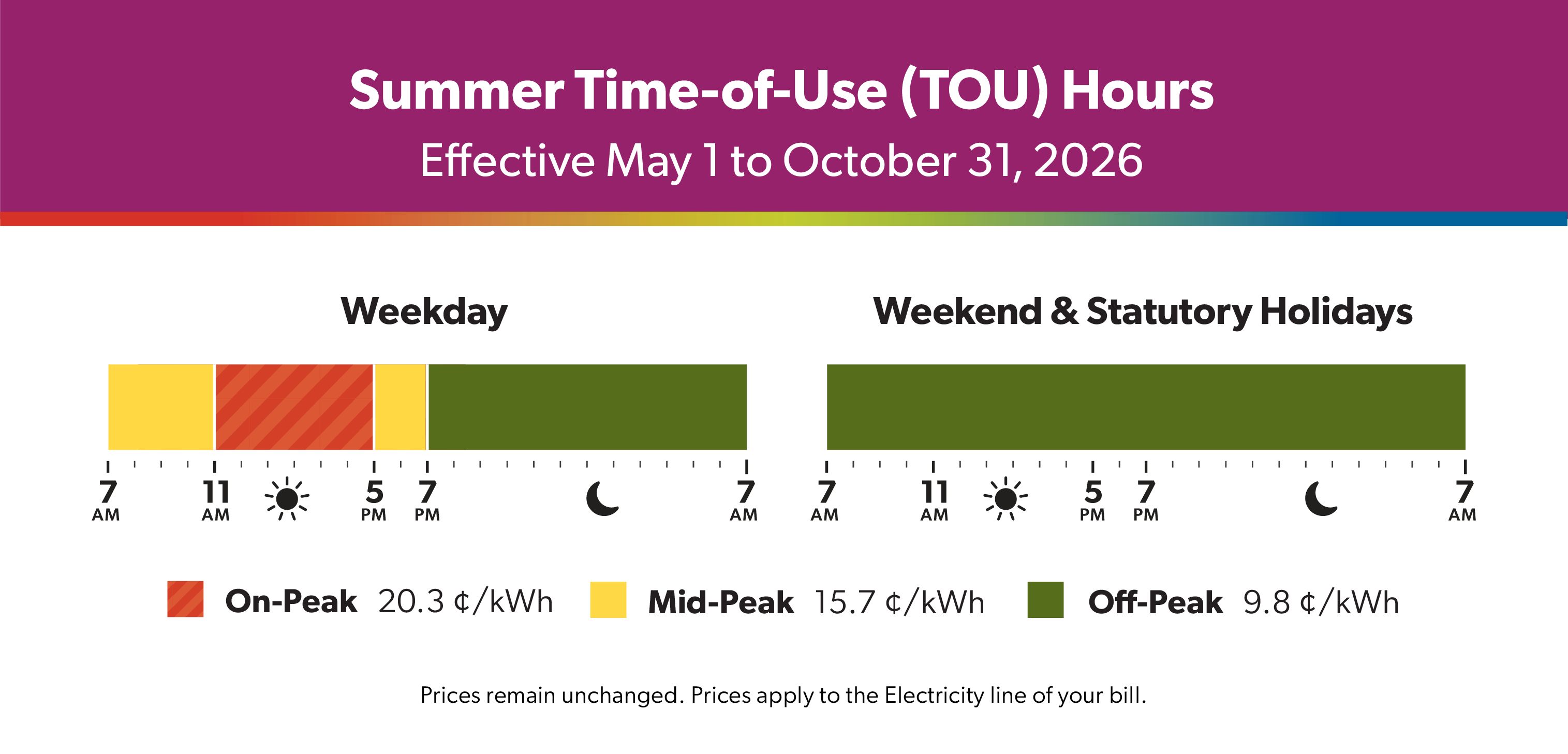 Summer Time-of-Use (TOU) Hours

Effective May 1 to October 31, 2026

Weekday

7 AM 11 AM 5 PM 7 PM 7 AM

Weekend & Statutory Holidays

7 AM 11 AM 5 PM 7 PM 7 AM

On-Peak 20.3 ¢/kWh Mid-Peak 15.7 ¢/kWh Off-Peak 9.8 ¢/kWh

Prices remain unchanged. Prices apply to the Electricity line of your bill.